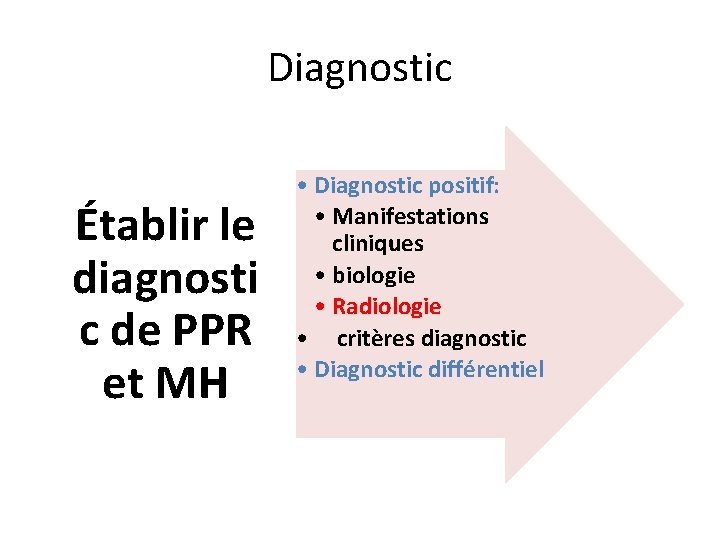 Diagnostic

Établir le diagnostic de PPR et MH

• Diagnostic positif:
  • Manifestations cliniques
  • biologie
  • Radiologie
• critères diagnostic
• Diagnostic différentiel